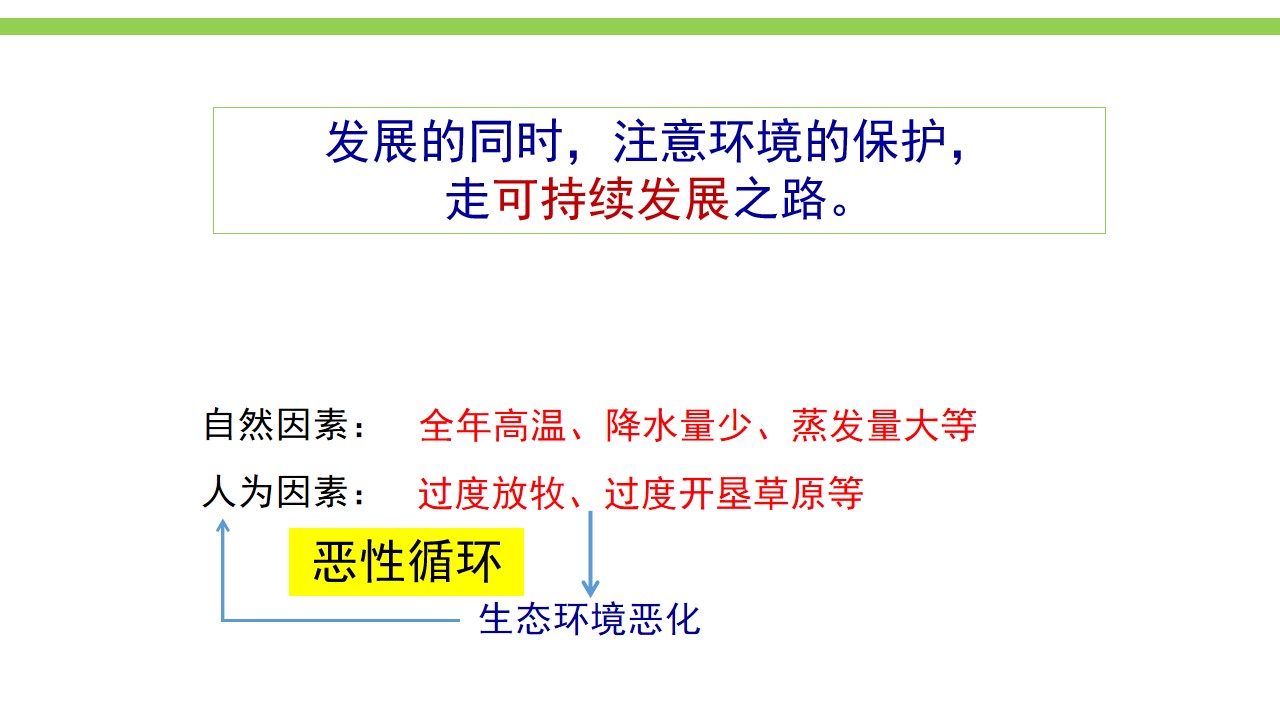 发展的同时，注意环境的保护，
走可持续发展之路。

自然因素： 全年高温、降水量少、蒸发量大等

人为因素： 过度放牧、过度开垦草原等

恶性循环

生态环境恶化